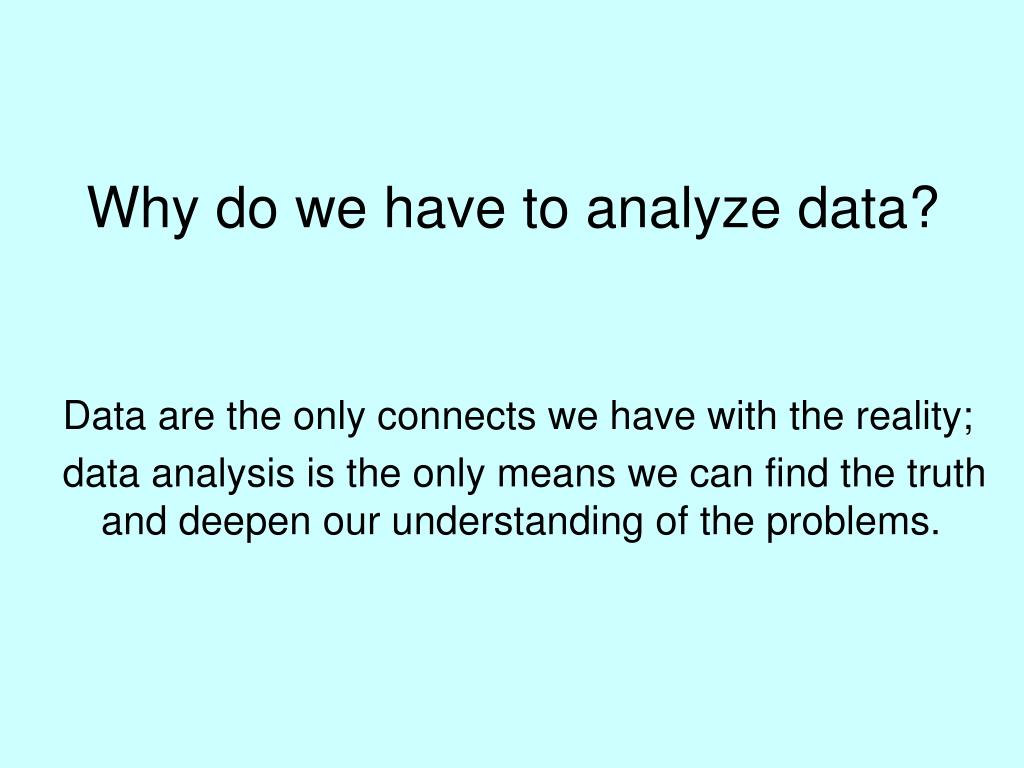 Why do we have to analyze data?

Data are the only connects we have with the reality; data analysis is the only means we can find the truth and deepen our understanding of the problems.